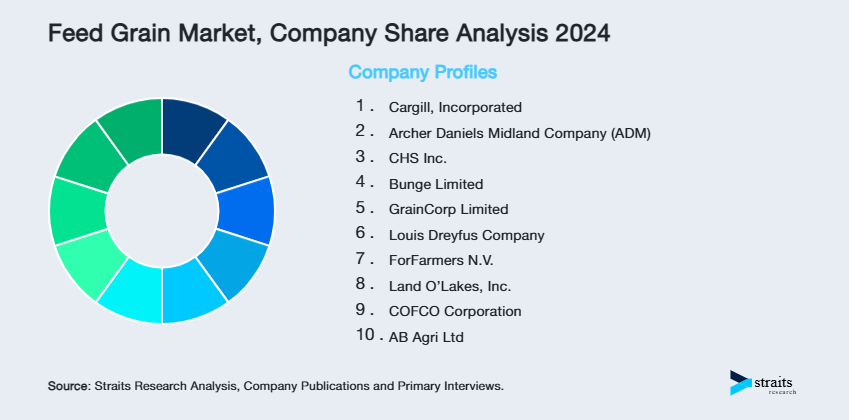 Feed Grain Market, Company Share Analysis 2024

Company Profiles

1. Cargill, Incorporated
2. Archer Daniels Midland Company (ADM)
3. CHS Inc.
4. Bunge Limited
5. GrainCorp Limited
6. Louis Dreyfus Company
7. ForFarmers N.V.
8. Land O'Lakes, Inc.
9. COFCO Corporation
10. AB Agri Ltd

Source: Straits Research Analysis, Company Publications and Primary Interviews.

straits research